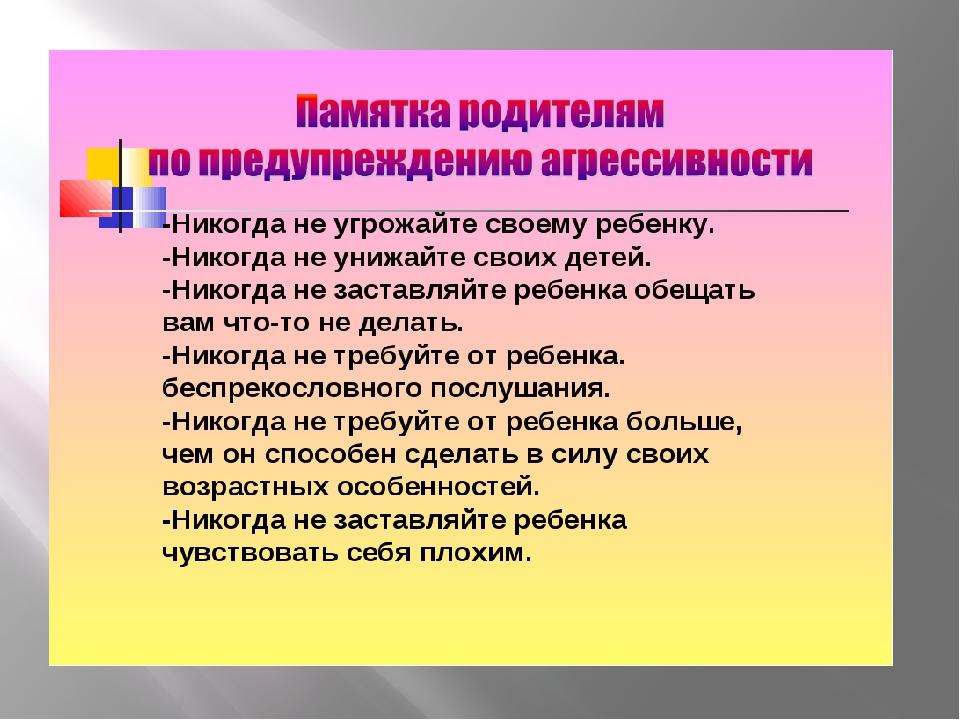 Памятка родителям
по предупреждению агрессивности

-Никогда не угрожайте своему ребенку.
-Никогда не унижайте своих детей.
-Никогда не заставляйте ребенка обещать вам что-то не делать.
-Никогда не требуйте от ребенка. беспрекословного послушания.
-Никогда не требуйте от ребенка больше, чем он способен сделать в силу своих возрастных особенностей.
-Никогда не заставляйте ребенка чувствовать себя плохим.